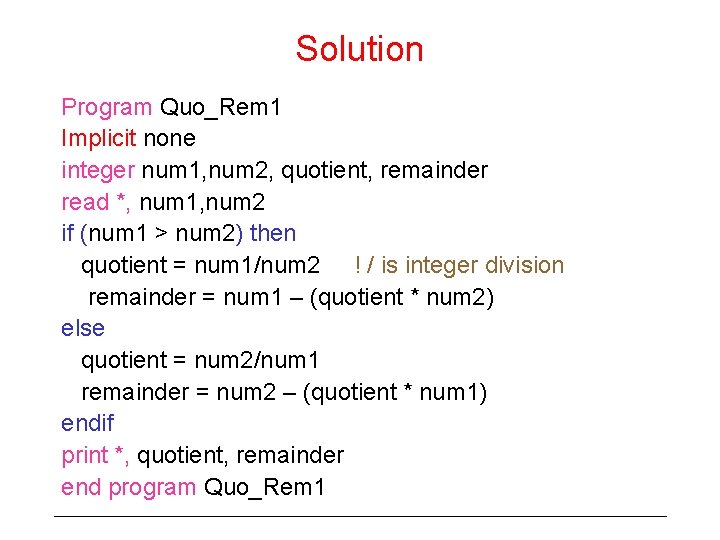 Solution

Program Quo_Rem1
Implicit none
integer num1,num2, quotient, remainder
read *, num1,num2
if (num1 > num2) then
quotient = num1/num2 ! / is integer division
remainder = num1 – (quotient * num2)
else
quotient = num2/num1
remainder = num2 – (quotient * num1)
endif
print *, quotient, remainder
end program Quo_Rem1